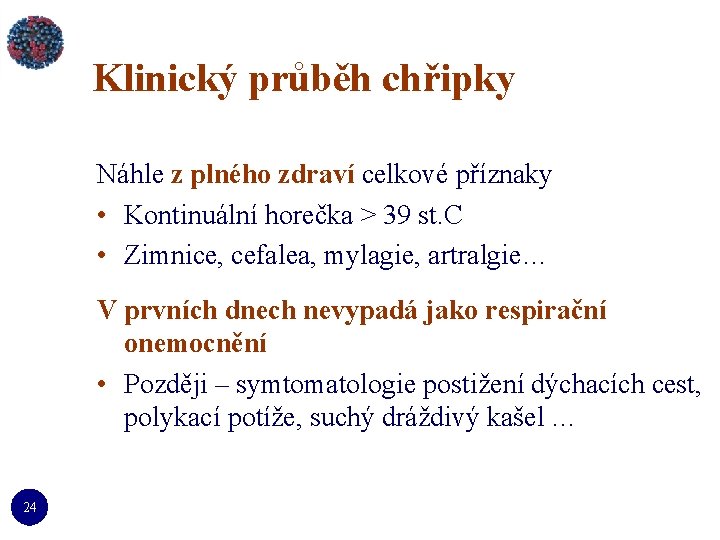 Klinický průběh chřipky

Náhle z plného zdraví celkové příznaky

• Kontinuální horečka > 39 st.C

• Zimnice, cefalea, mylagie, artralgie…

V prvních dnech nevypadá jako respirační onemocnění

• Později – symtomatologie postižení dýchacích cest, polykací potíže, suchý dráždivý kašel …

24